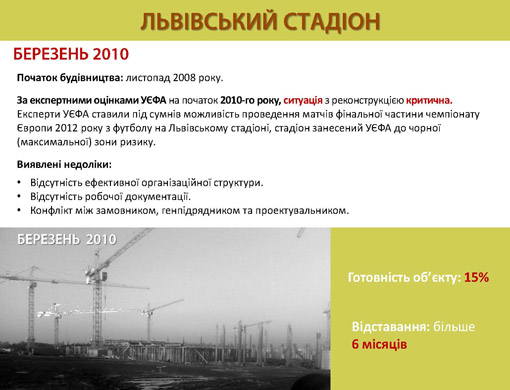 ЛЬВІВСЬКИЙ СТАДІОН

БЕРЕЗЕНЬ 2010

Початок будівництва: листопад 2008 року.

За експертними оцінками УЄФА на початок 2010-го року, ситуація з реконструкцією критична. Експерти УЄФА ставили під сумнів можливість проведення матчів фінальної частини чемпіонату Європи 2012 року з футболу на Львівському стадіоні, стадіон занесений УЄФА до чорної (максимальної) зони ризику.

Виявлені недоліки:

• Відсутність ефективної організаційної структури.
• Відсутність робочої документації.
• Конфлікт між замовником, генпідрядником та проектувальником.

БЕРЕЗЕНЬ 2010

Готовність об'єкту: 15%

Відставання: більше 6 місяців